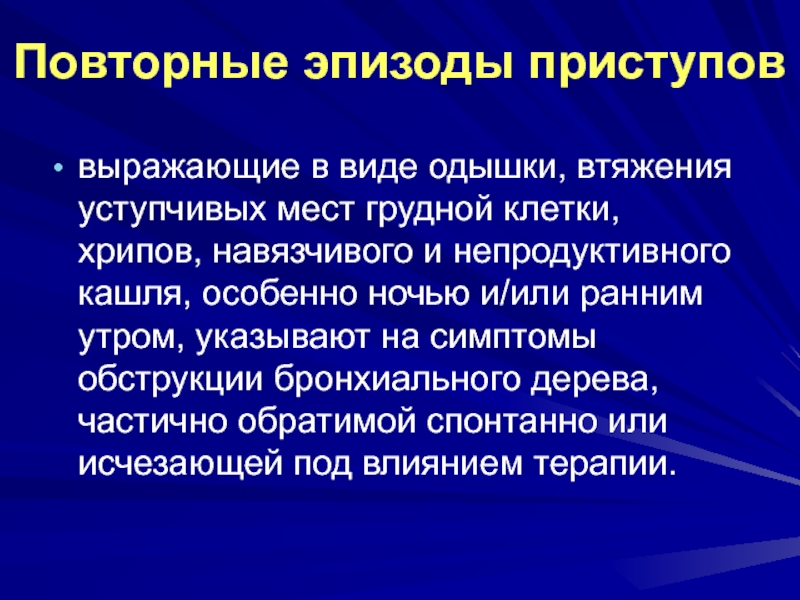 Повторные эпизоды приступов

• выражающие в виде одышки, втяжения уступчивых мест грудной клетки, хрипов, навязчивого и непродуктивного кашля, особенно ночью и/или ранним утром, указывают на симптомы обструкции бронхиального дерева, частично обратимой спонтанно или исчезающей под влиянием терапии.